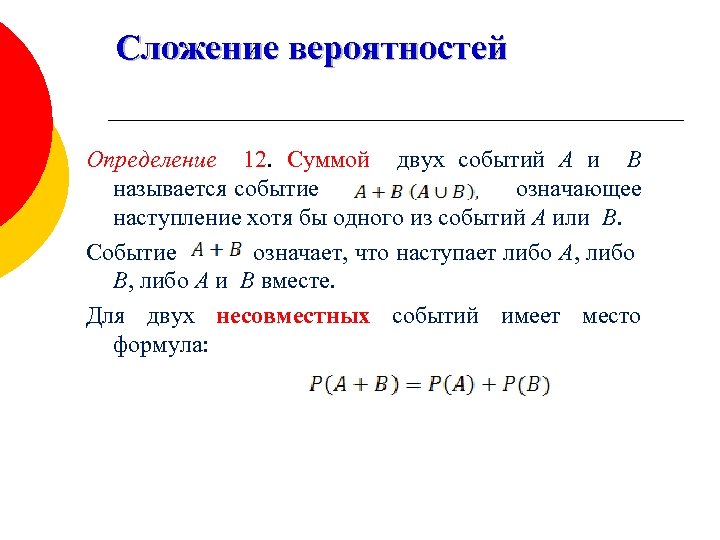 Сложение вероятностей

Определение 12. Суммой двух событий $A$ и $B$ называется событие $A + B$ $(A \cup B)$, означающее наступление хотя бы одного из событий $A$ или $B$.

Событие $A + B$ означает, что наступает либо $A$, либо $B$, либо $A$ и $B$ вместе.

Для двух несовместных событий имеет место формула:

$P(A + B) = P(A) + P(B)$